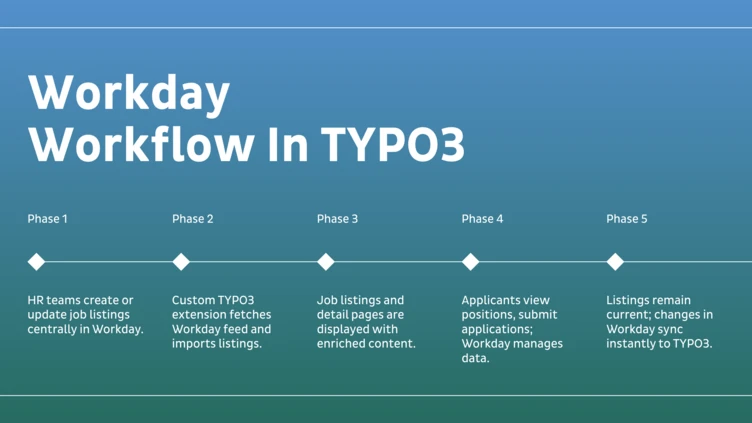 Workday Workflow In TYPO3

Phase 1

HR teams create or update job listings centrally in Workday.

Phase 2

Custom TYPO3 extension fetches Workday feed and imports listings.

Phase 3

Job listings and detail pages are displayed with enriched content.

Phase 4

Applicants view positions, submit applications; Workday manages data.

Phase 5

Listings remain current; changes in Workday sync instantly to TYPO3.